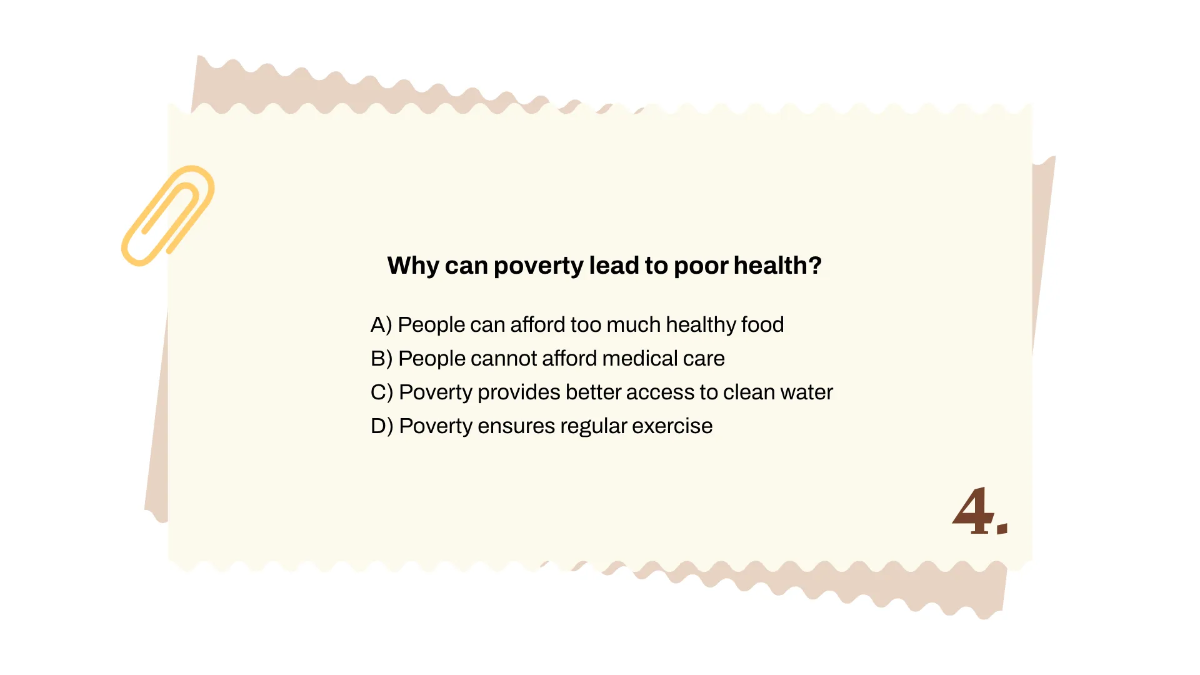 Why can poverty lead to poor health?

A) People can afford too much healthy food
B) People cannot afford medical care
C) Poverty provides better access to clean water
D) Poverty ensures regular exercise

4.